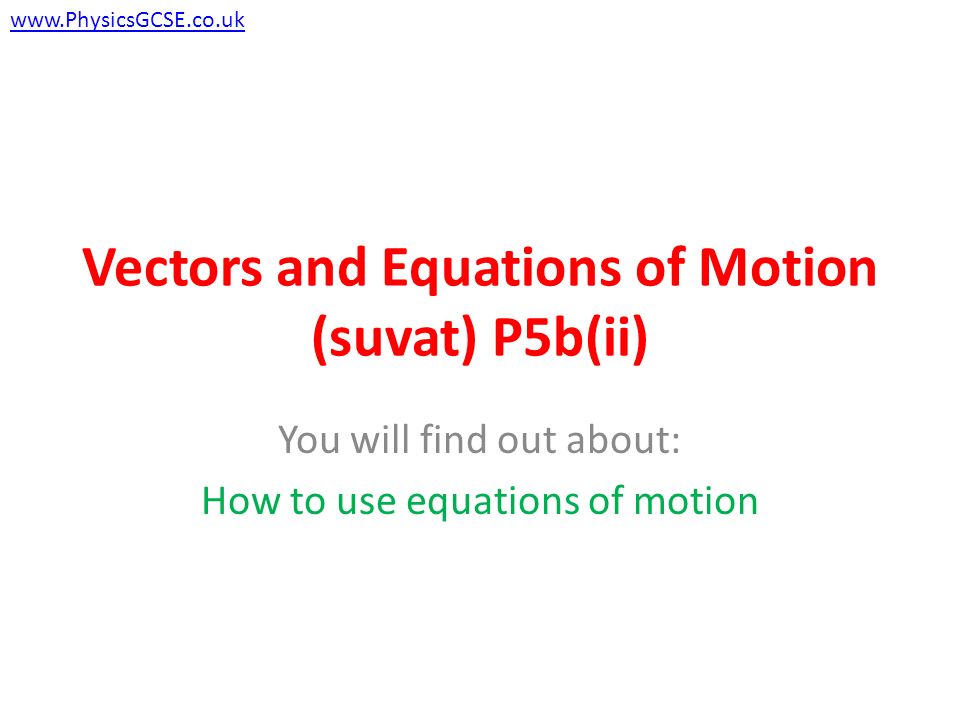 www.PhysicsGCSE.co.uk

Vectors and Equations of Motion (suvat) P5b(ii)

You will find out about:

How to use equations of motion